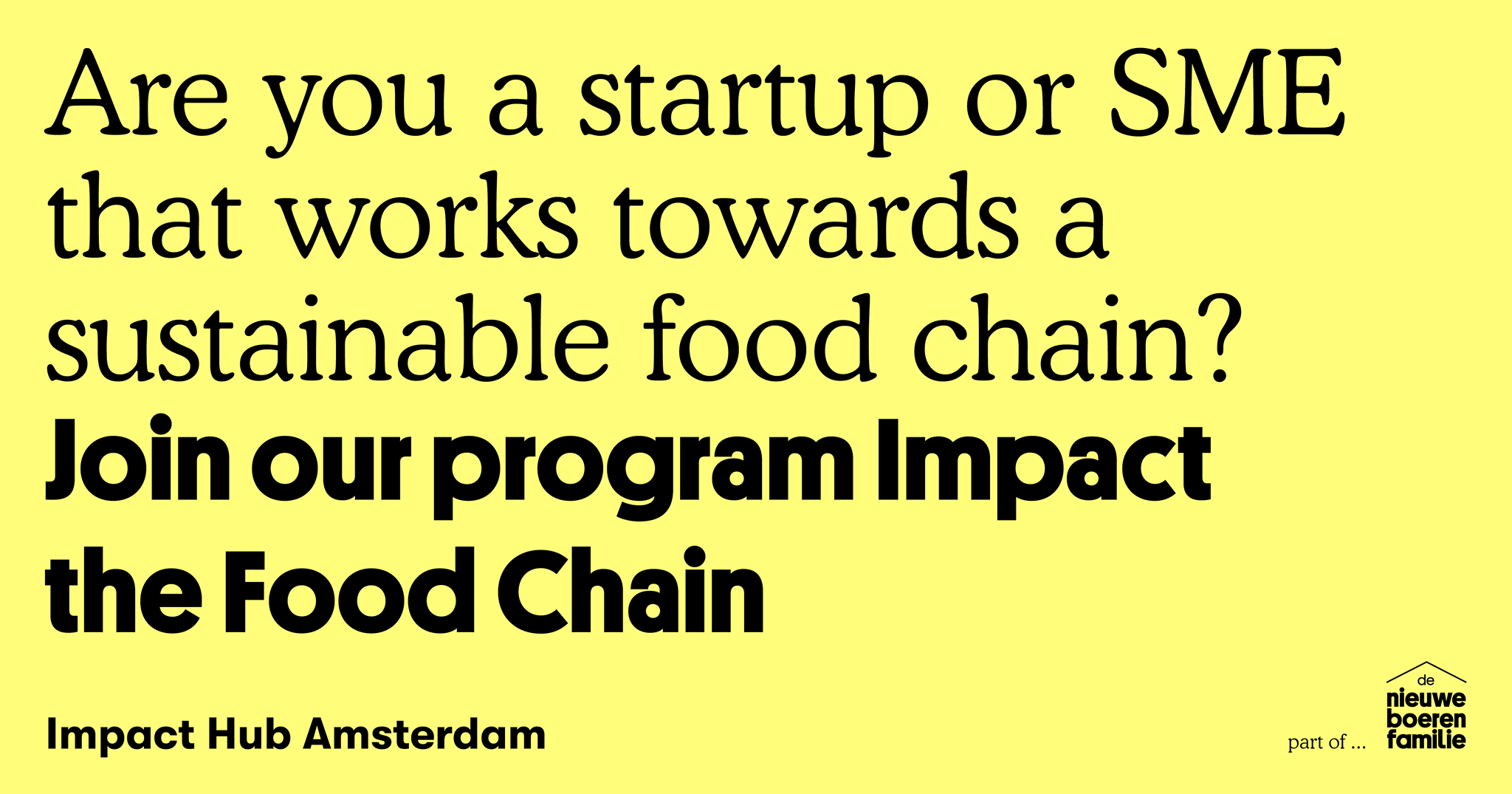 Are you a startup or SME that works towards a sustainable food chain?

Join our program Impact the Food Chain

Impact Hub Amsterdam

part of ...

de nieuwe boeren familie